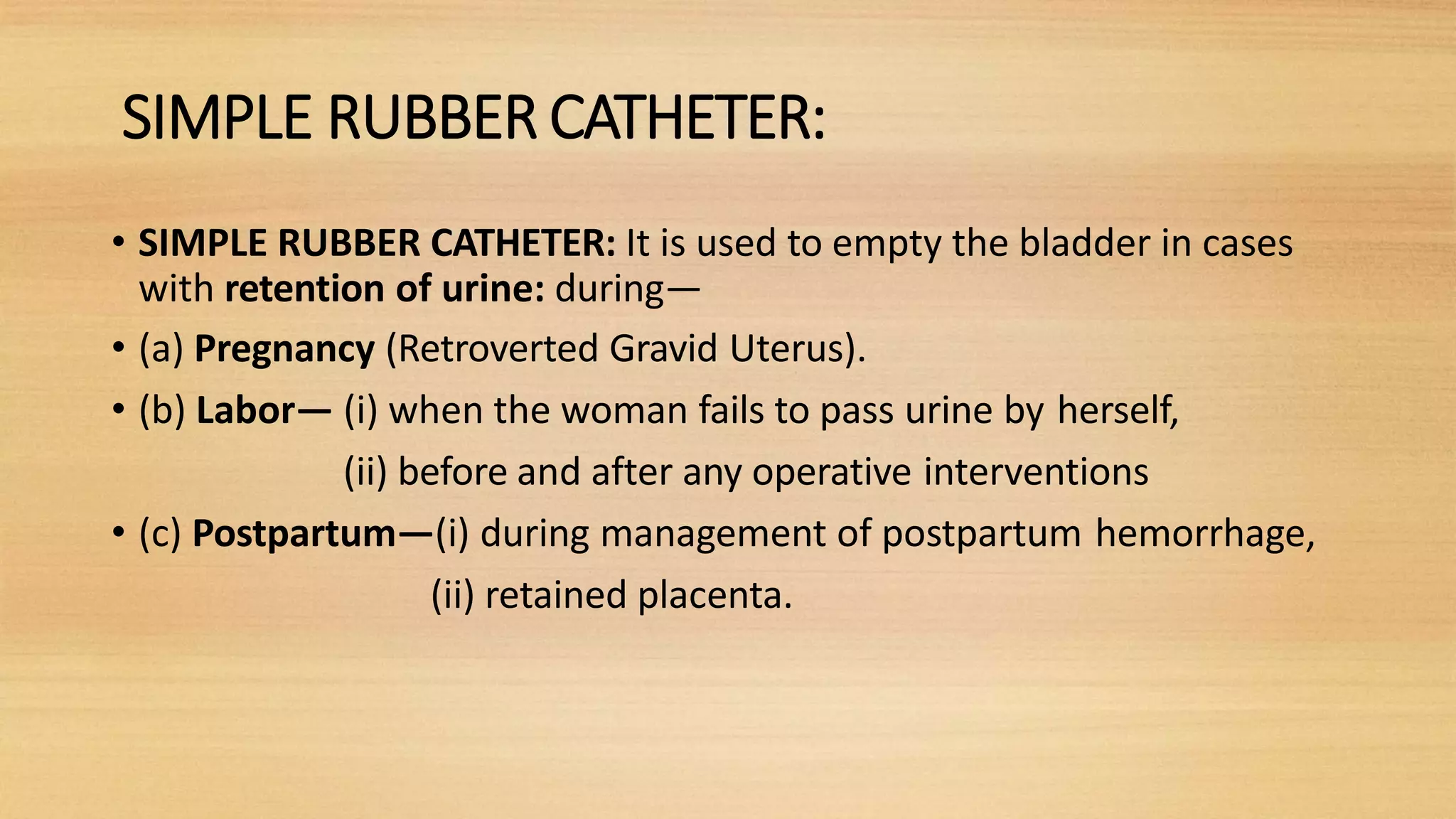 SIMPLE RUBBER CATHETER:

• SIMPLE RUBBER CATHETER: It is used to empty the bladder in cases with retention of urine: during—

• (a) Pregnancy (Retroverted Gravid Uterus).

• (b) Labor— (i) when the woman fails to pass urine by herself,
(ii) before and after any operative interventions

• (c) Postpartum—(i) during management of postpartum hemorrhage,
(ii) retained placenta.